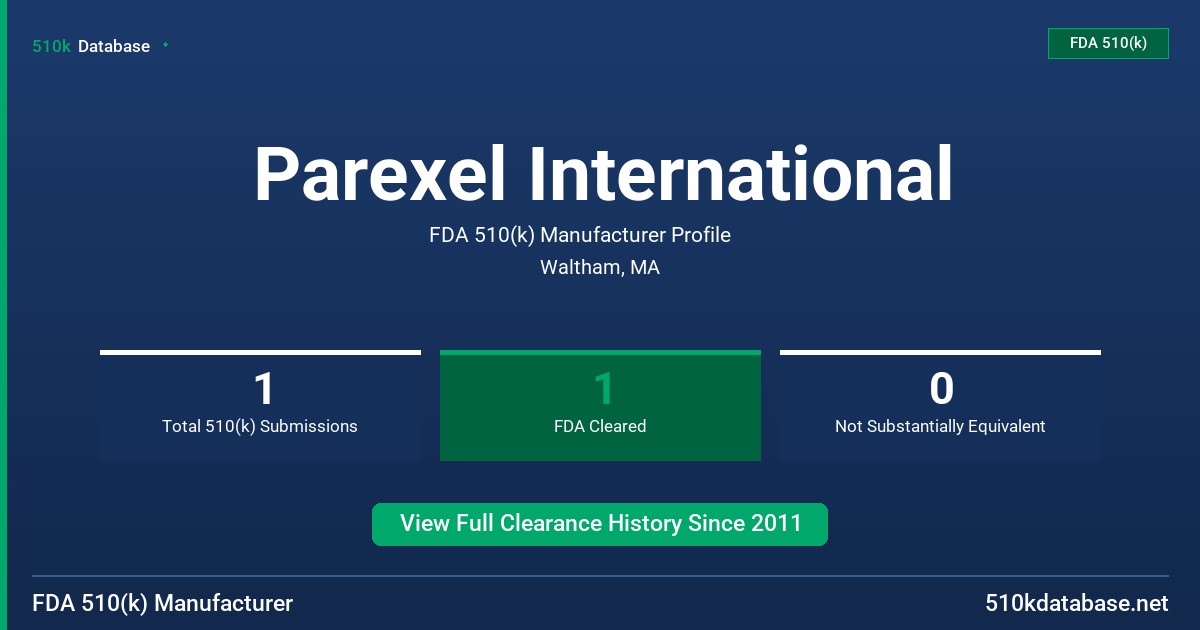 510k Database

FDA 510(k)

Parexel International

FDA 510(k) Manufacturer Profile

Waltham, MA

1
Total 510(k) Submissions

1
FDA Cleared

0
Not Substantially Equivalent

View Full Clearance History Since 2011

FDA 510(k) Manufacturer

510kdatabase.net